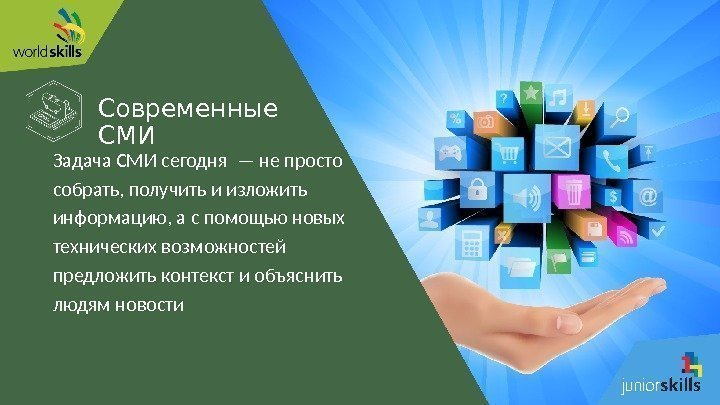 worldskills

Современные СМИ

Задача СМИ сегодня — не просто собрать, получить и изложить информацию, а с помощью новых технических возможностей предложить контекст и объяснить людям новости

juniorskills